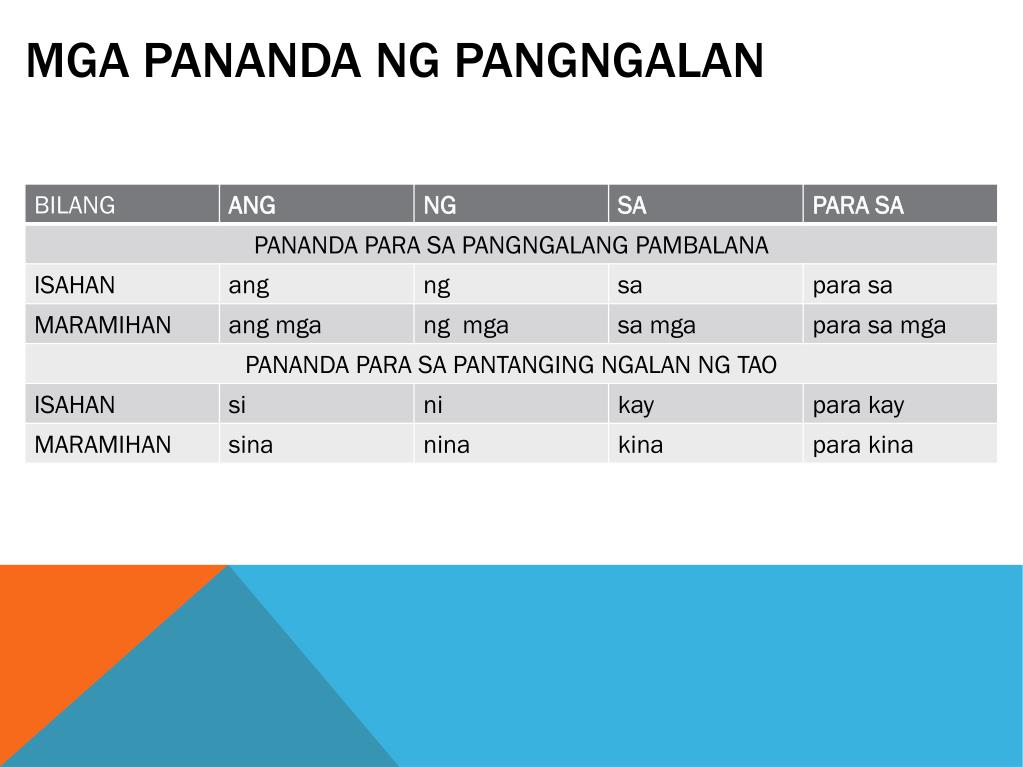 MGA PANANDA NG PANGNGALAN

| BILANG | ANG | NG | SA | PARA SA |
|---|---|---|---|---|
| PANANDA PARA SA PANGNGALANG PAMBALANA | | | | |
| ISAHAN | ang | ng | sa | para sa |
| MARAMIHAN | ang mga | ng mga | sa mga | para sa mga |
| PANANDA PARA SA PANTANGING NGALAN NG TAO | | | | |
| ISAHAN | si | ni | kay | para kay |
| MARAMIHAN | sina | nina | kina | para kina |